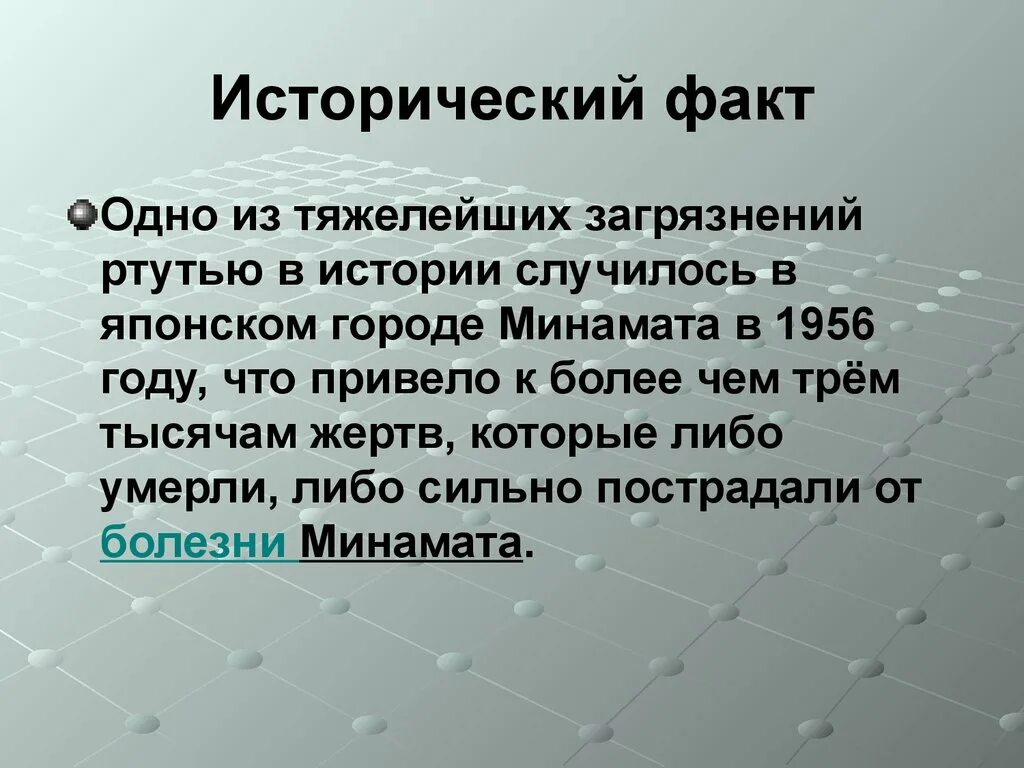 Исторический факт

Одно из тяжелейших загрязнений ртутью в истории случилось в японском городе Минамата в 1956 году, что привело к более чем трём тысячам жертв, которые либо умерли, либо сильно пострадали от болезни Минамата.